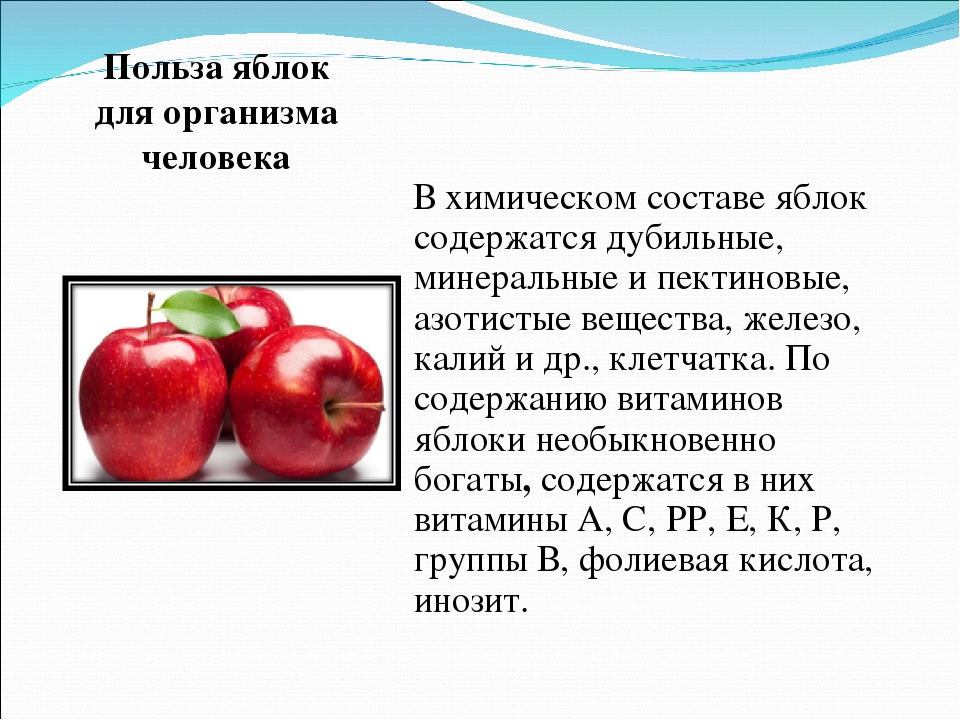 Польза яблок для организма человека

В химическом составе яблок содержатся дубильные, минеральные и пектиновые, азотистые вещества, железо, калий и др., клетчатка. По содержанию витаминов яблоки необыкновенно богаты, содержатся в них витамины А, С, РР, Е, К, Р, группы В, фолиевая кислота, инозит.